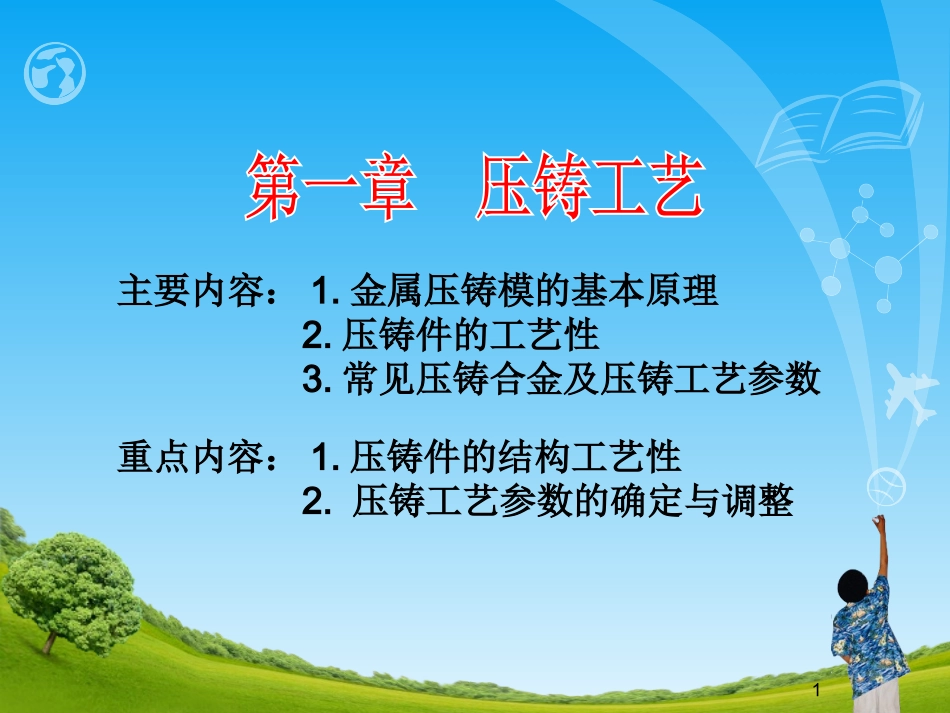 第一章　压铸工艺

主要内容： 1. 金属压铸模的基本原理
2. 压铸件的工艺性
3. 常见压铸合金及压铸工艺参数

重点内容： 1. 压铸件的结构工艺性
2. 压铸工艺参数的确定与调整

1